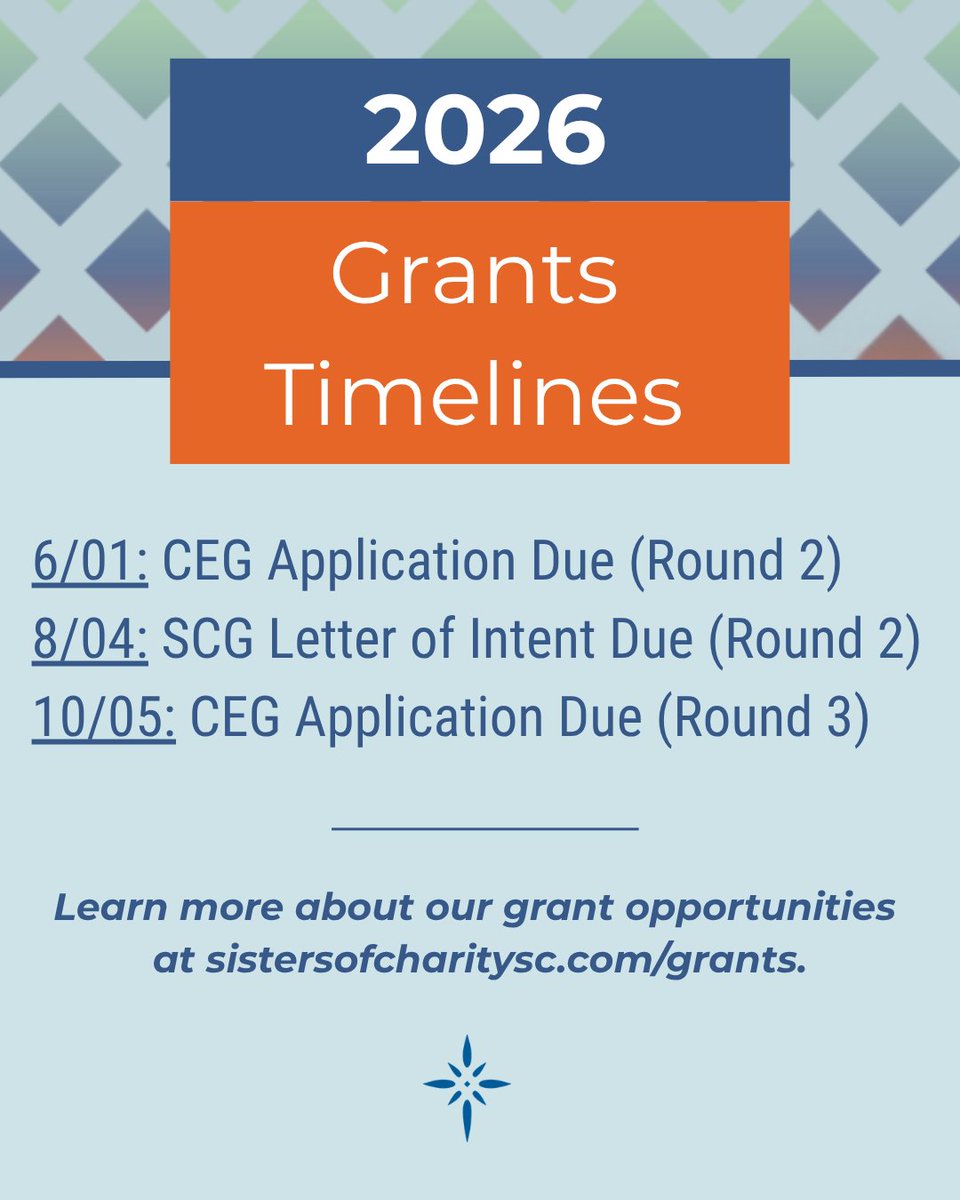 2026

Grants Timelines

6/01: CEG Application Due (Round 2)
8/04: SCG Letter of Intent Due (Round 2)
10/05: CEG Application Due (Round 3)

Learn more about our grant opportunities at sistersofcharitysc.com/grants.